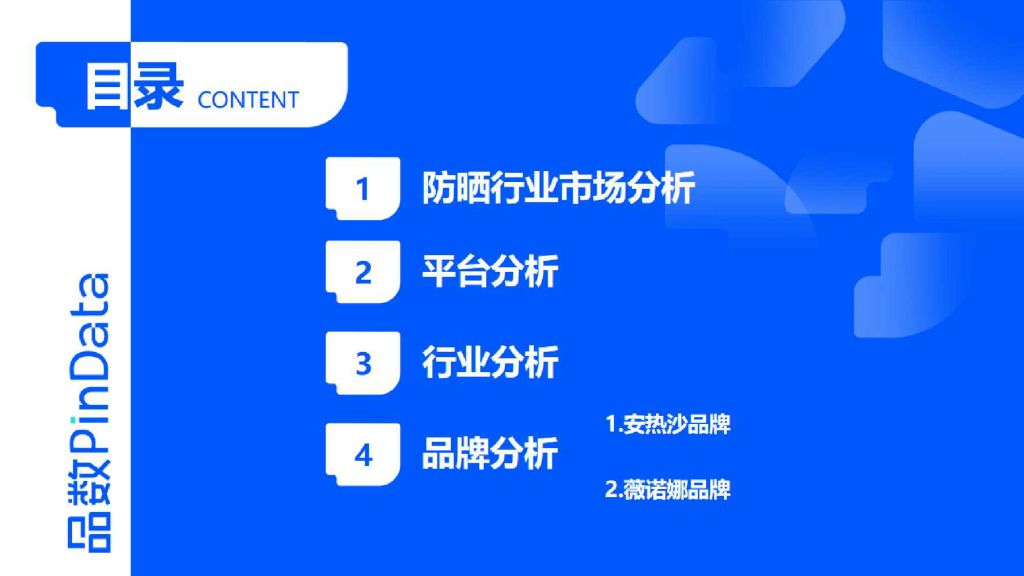 目录 CONTENT

品数PinData

1 防晒行业市场分析

2 平台分析

3 行业分析

4 品牌分析

1.安热沙品牌

2.薇诺娜品牌